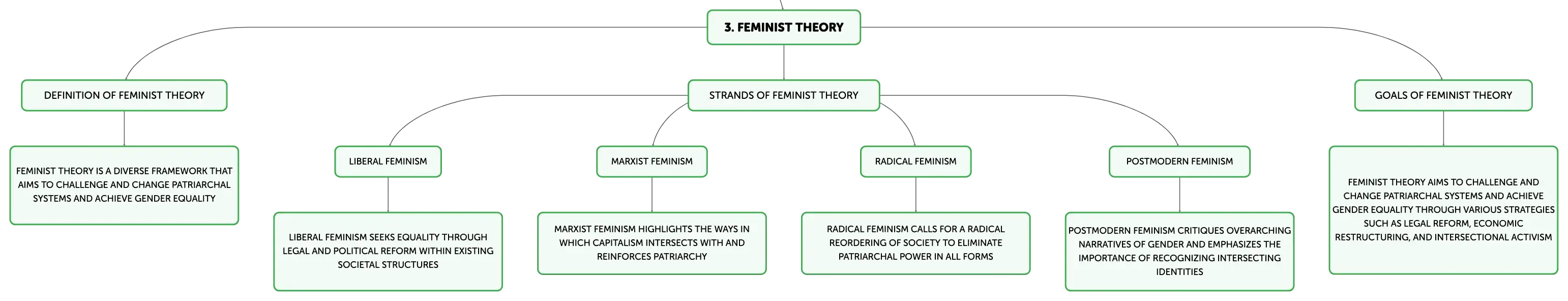 3. FEMINIST THEORY

DEFINITION OF FEMINIST THEORY

FEMINIST THEORY IS A DIVERSE FRAMEWORK THAT AIMS TO CHALLENGE AND CHANGE PATRIARCHAL SYSTEMS AND ACHIEVE GENDER EQUALITY

STRANDS OF FEMINIST THEORY

LIBERAL FEMINISM

LIBERAL FEMINISM SEEKS EQUALITY THROUGH LEGAL AND POLITICAL REFORM WITHIN EXISTING SOCIETAL STRUCTURES

MARXIST FEMINISM

MARXIST FEMINISM HIGHLIGHTS THE WAYS IN WHICH CAPITALISM INTERSECTS WITH AND REINFORCES PATRIARCHY

RADICAL FEMINISM

RADICAL FEMINISM CALLS FOR A RADICAL REORDERING OF SOCIETY TO ELIMINATE PATRIARCHAL POWER IN ALL FORMS

POSTMODERN FEMINISM

POSTMODERN FEMINISM CRITIQUES OVERARCHING NARRATIVES OF GENDER AND EMPHASIZES THE IMPORTANCE OF RECOGNIZING INTERSECTING IDENTITIES

GOALS OF FEMINIST THEORY

FEMINIST THEORY AIMS TO CHALLENGE AND CHANGE PATRIARCHAL SYSTEMS AND ACHIEVE GENDER EQUALITY THROUGH VARIOUS STRATEGIES SUCH AS LEGAL REFORM, ECONOMIC RESTRUCTURING, AND INTERSECTIONAL ACTIVISM